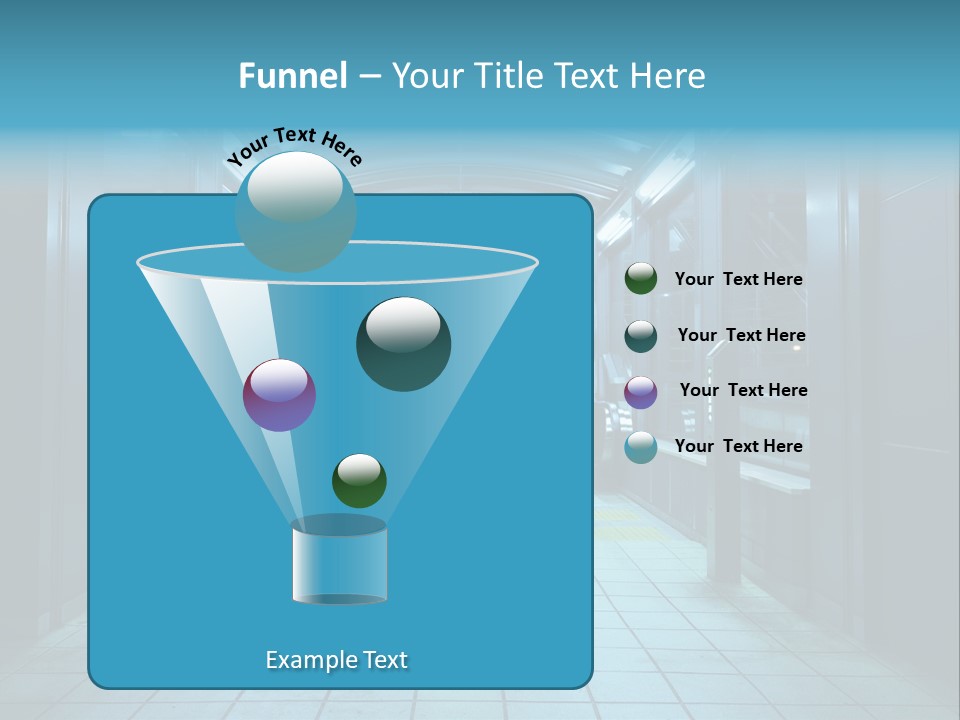 Funnel – Your Title Text Here

Your Text Here

Your Text Here

Your Text Here

Your Text Here

Your Text Here

Example Text